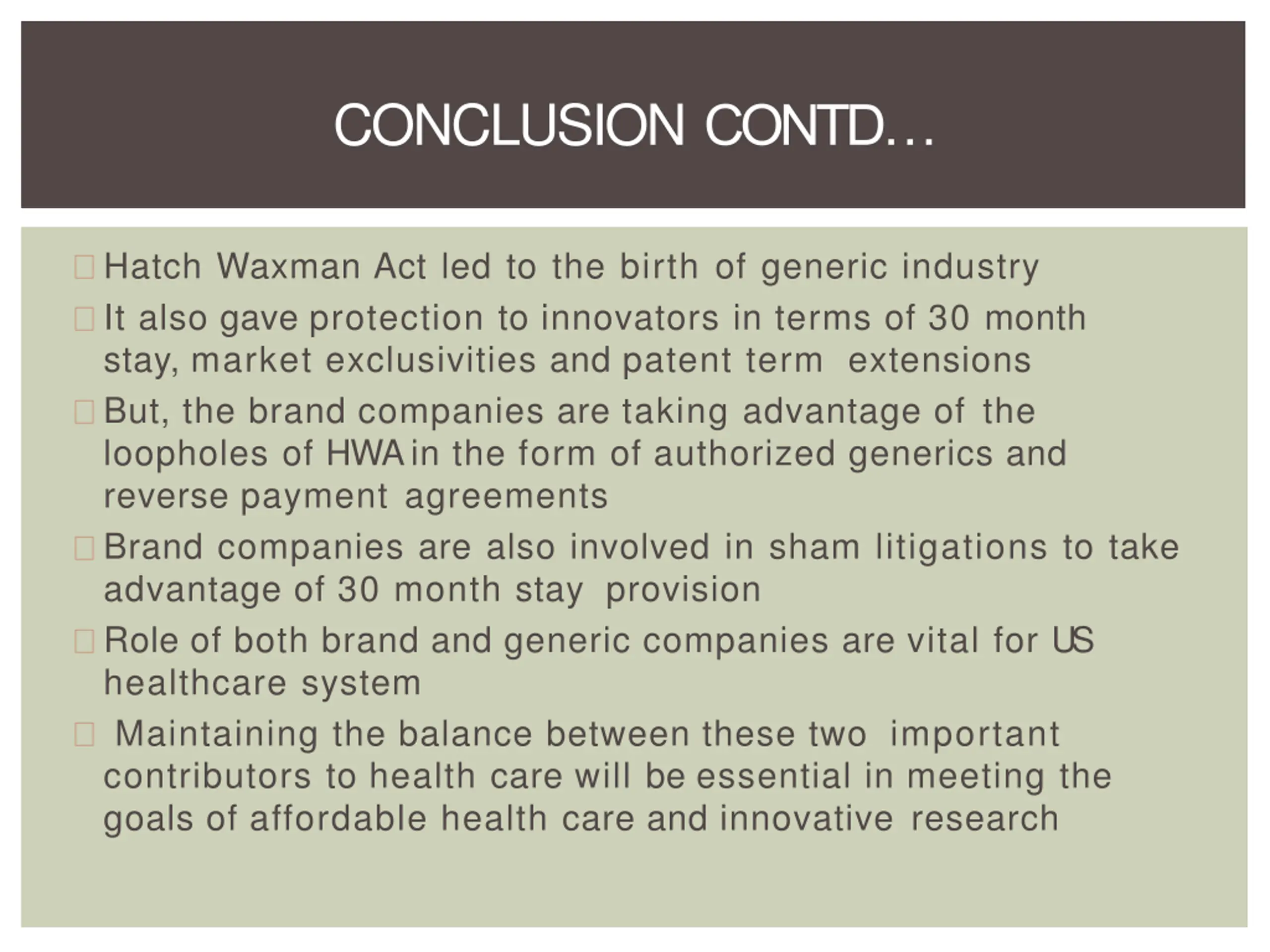 CONCLUSION CONTD…

Hatch Waxman Act led to the birth of generic industry

It also gave protection to innovators in terms of 30 month stay, market exclusivities and patent term extensions

But, the brand companies are taking advantage of the loopholes of HWA in the form of authorized generics and reverse payment agreements

Brand companies are also involved in sham litigations to take advantage of 30 month stay provision

Role of both brand and generic companies are vital for US healthcare system

Maintaining the balance between these two important contributors to health care will be essential in meeting the goals of affordable health care and innovative research